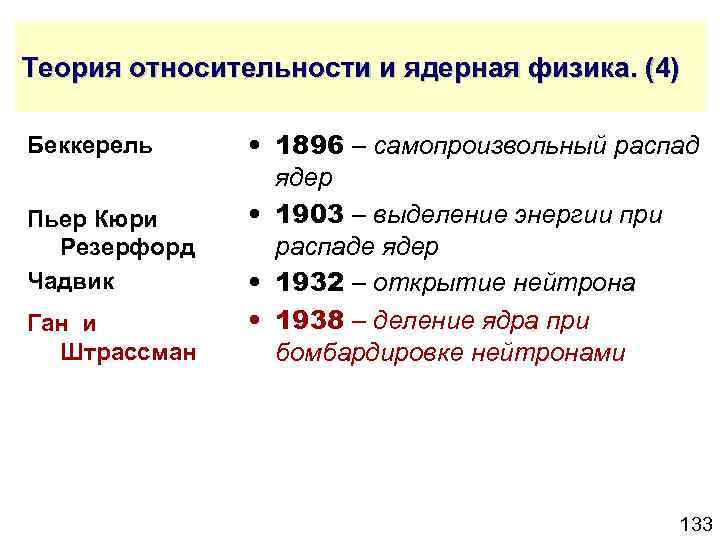 Теория относительности и ядерная физика. (4)

Беккерель

Пьер Кюри
Резерфорд

Чадвик

Ган и
Штрассман

• 1896 – самопроизвольный распад ядер
• 1903 – выделение энергии при распаде ядер
• 1932 – открытие нейтрона
• 1938 – деление ядра при бомбардировке нейтронами

133